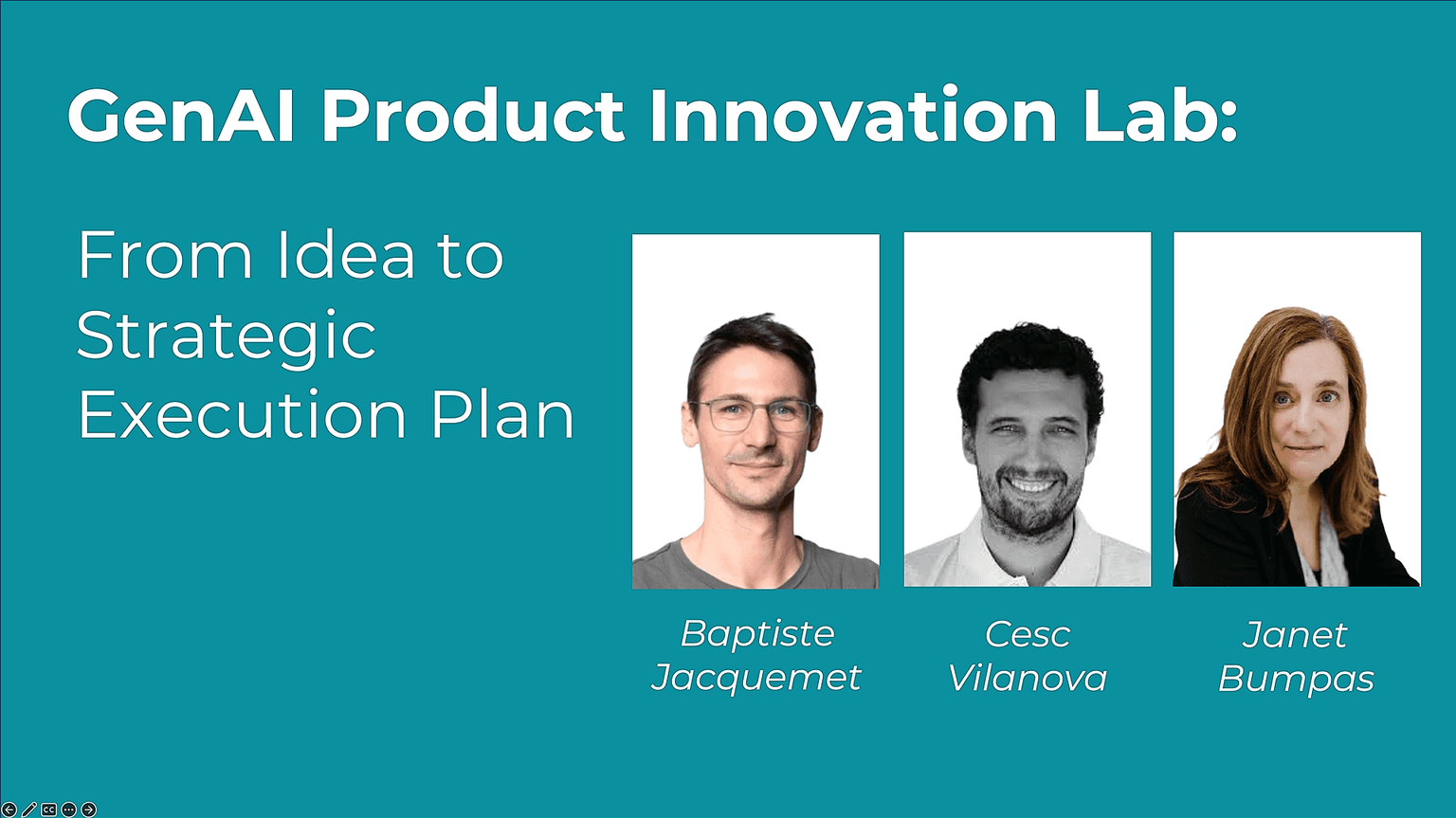 GenAI Product Innovation Lab:

From Idea to Strategic Execution Plan

Baptiste Jacquemet

Cesc Vilanova

Janet Bumpas

CC